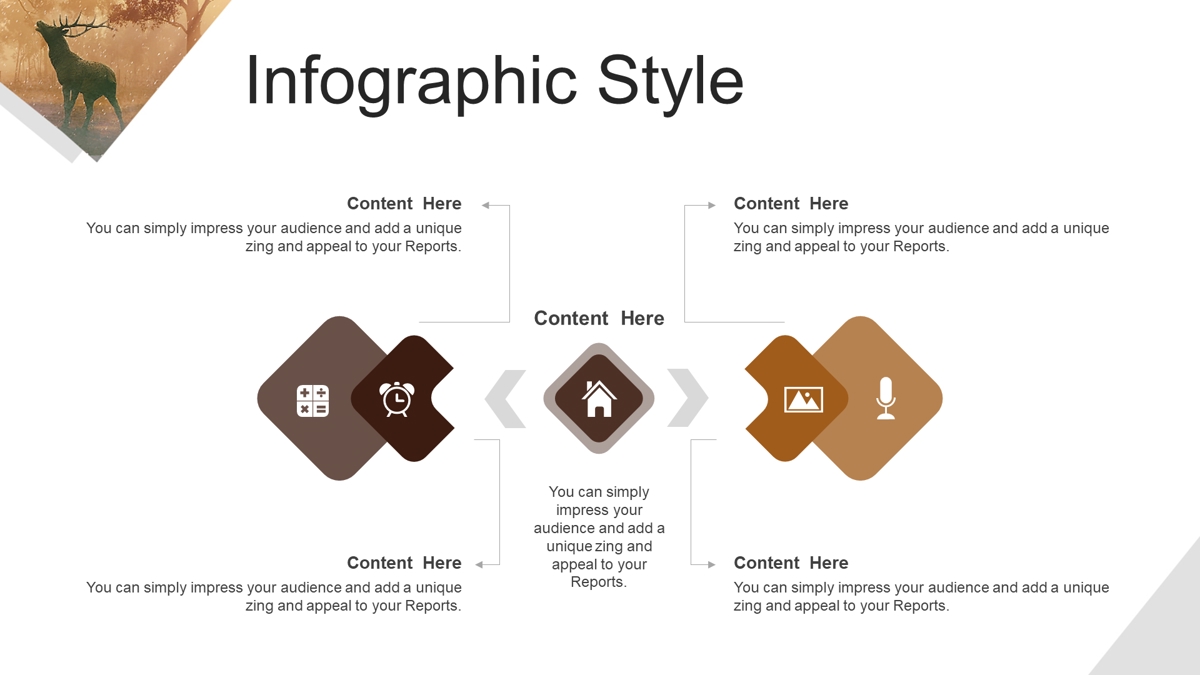 Infographic Style

Content Here
You can simply impress your audience and add a unique zing and appeal to your Reports.

Content Here
You can simply impress your audience and add a unique zing and appeal to your Reports.

Content Here

You can simply impress your audience and add a unique zing and appeal to your Reports.

Content Here
You can simply impress your audience and add a unique zing and appeal to your Reports.

Content Here
You can simply impress your audience and add a unique zing and appeal to your Reports.